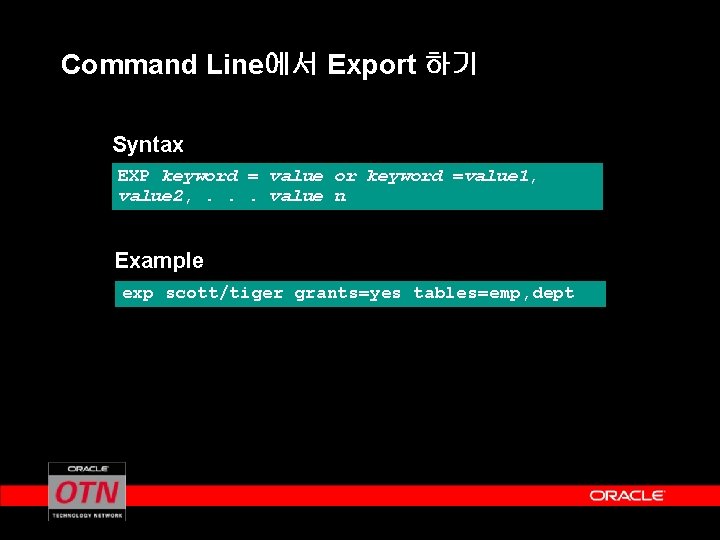 Command Line에서 Export 하기

Syntax

EXP keyword = value or keyword =value1, value2, . . . value n

Example

exp scott/tiger grants=yes tables=emp,dept

ORACLE
OTN
TECHNOLOGY NETWORK

ORACLE